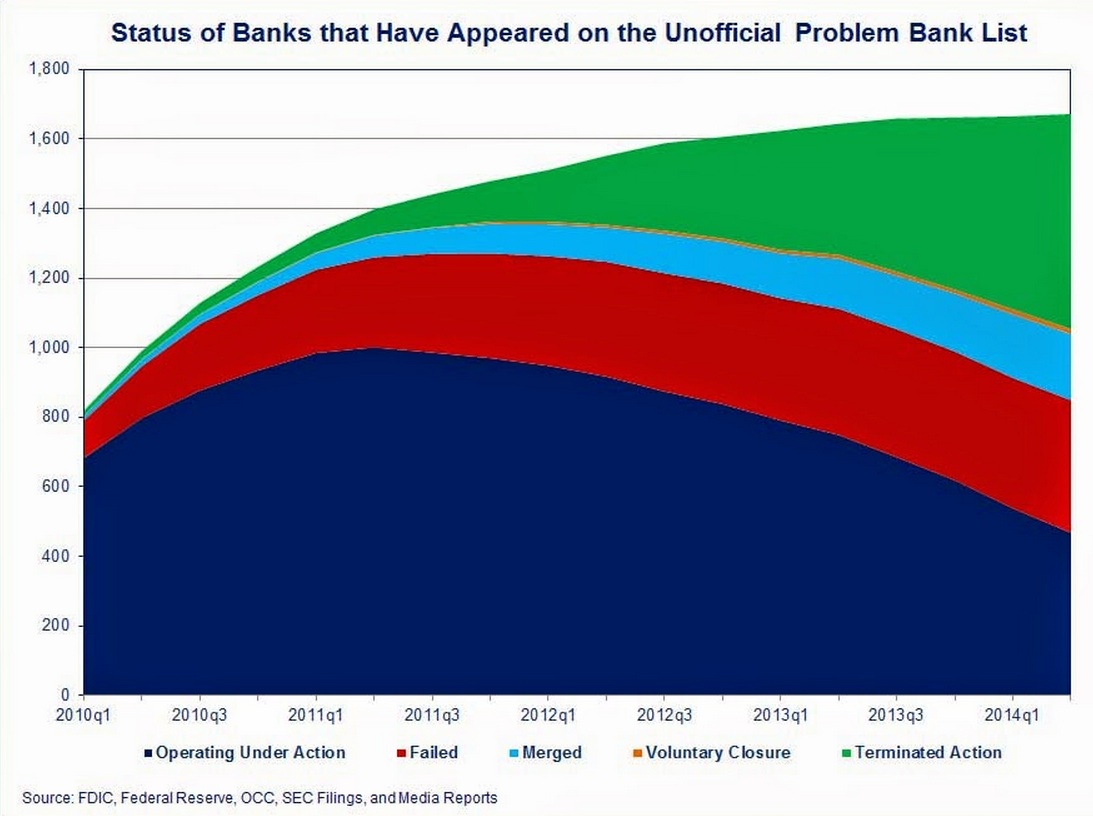 Status of Banks that Have Appeared on the Unofficial Problem Bank List

1,800
1,600
1,400
1,200
1,000
800
600
400
200
0

2010q1
2010q3
2011q1
2011q3
2012q1
2012q3
2013q1
2013q3
2014q1

Operating Under Action
Failed
Merged
Voluntary Closure
Terminated Action

Source: FDIC, Federal Reserve, OCC, SEC Filings, and Media Reports